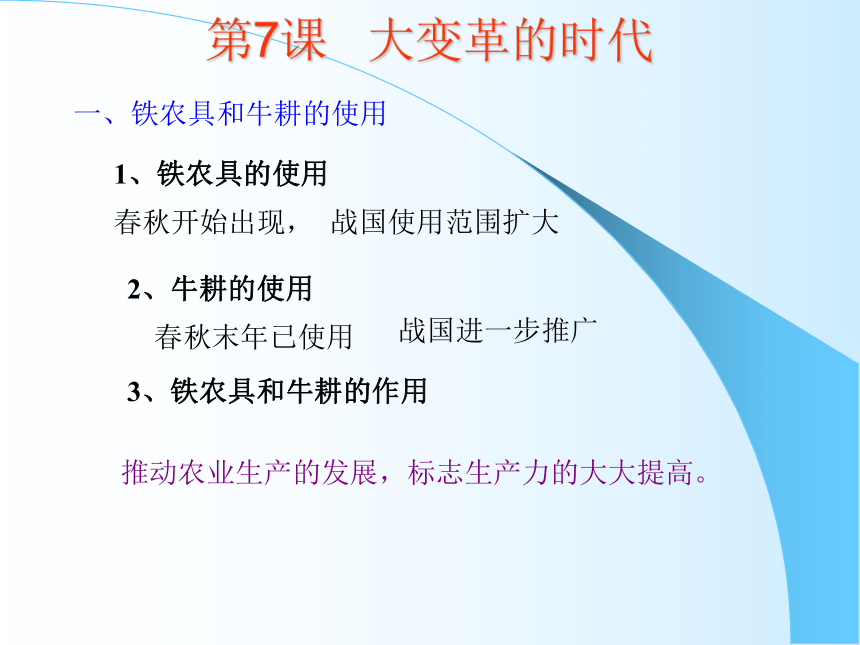 第7课　大变革的时代

一、铁农具和牛耕的使用

1、铁农具的使用

春秋开始出现，　战国使用范围扩大

2、牛耕的使用

春秋末年已使用　战国进一步推广

3、铁农具和牛耕的作用

推动农业生产的发展，标志生产力的大大提高。